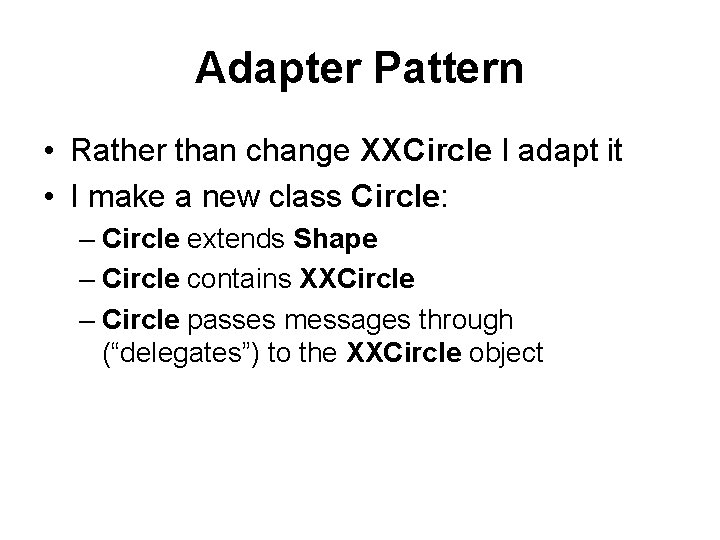 Adapter Pattern

• Rather than change XXCircle I adapt it
• I make a new class Circle:
– Circle extends Shape
– Circle contains XXCircle
– Circle passes messages through (“delegates”) to the XXCircle object